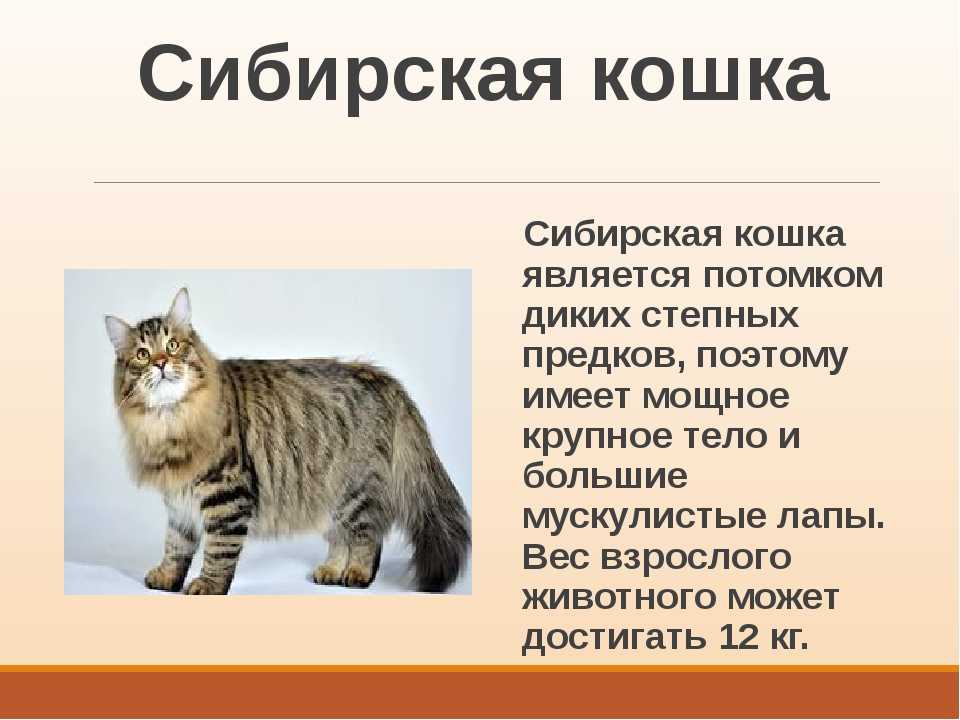 Сибирская кошка

Сибирская кошка является потомком диких степных предков, поэтому имеет мощное крупное тело и большие мускулистые лапы. Вес взрослого животного может достигать 12 кг.